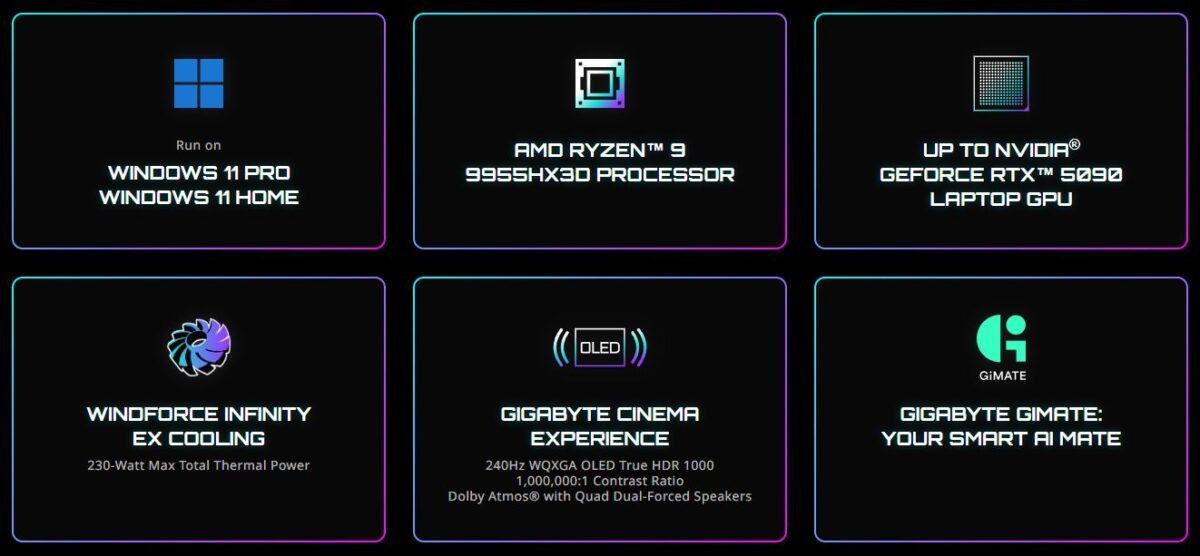 Run on
WINDOWS 11 PRO
WINDOWS 11 HOME

AMD RYZEN™ 9
9955HX3D PROCESSOR

UP TO NVIDIA®
GEFORCE RTX™ 5090
LAPTOP GPU

WINDFORCE INFINITY
EX COOLING
230-Watt Max Total Thermal Power

OLED

GIGABYTE CINEMA
EXPERIENCE
240Hz WQXGA OLED True HDR 1000
1,000,000:1 Contrast Ratio
Dolby Atmos® with Quad Dual-Forced Speakers

GiMATE

GIGABYTE GIMATE:
YOUR SMART AI MATE